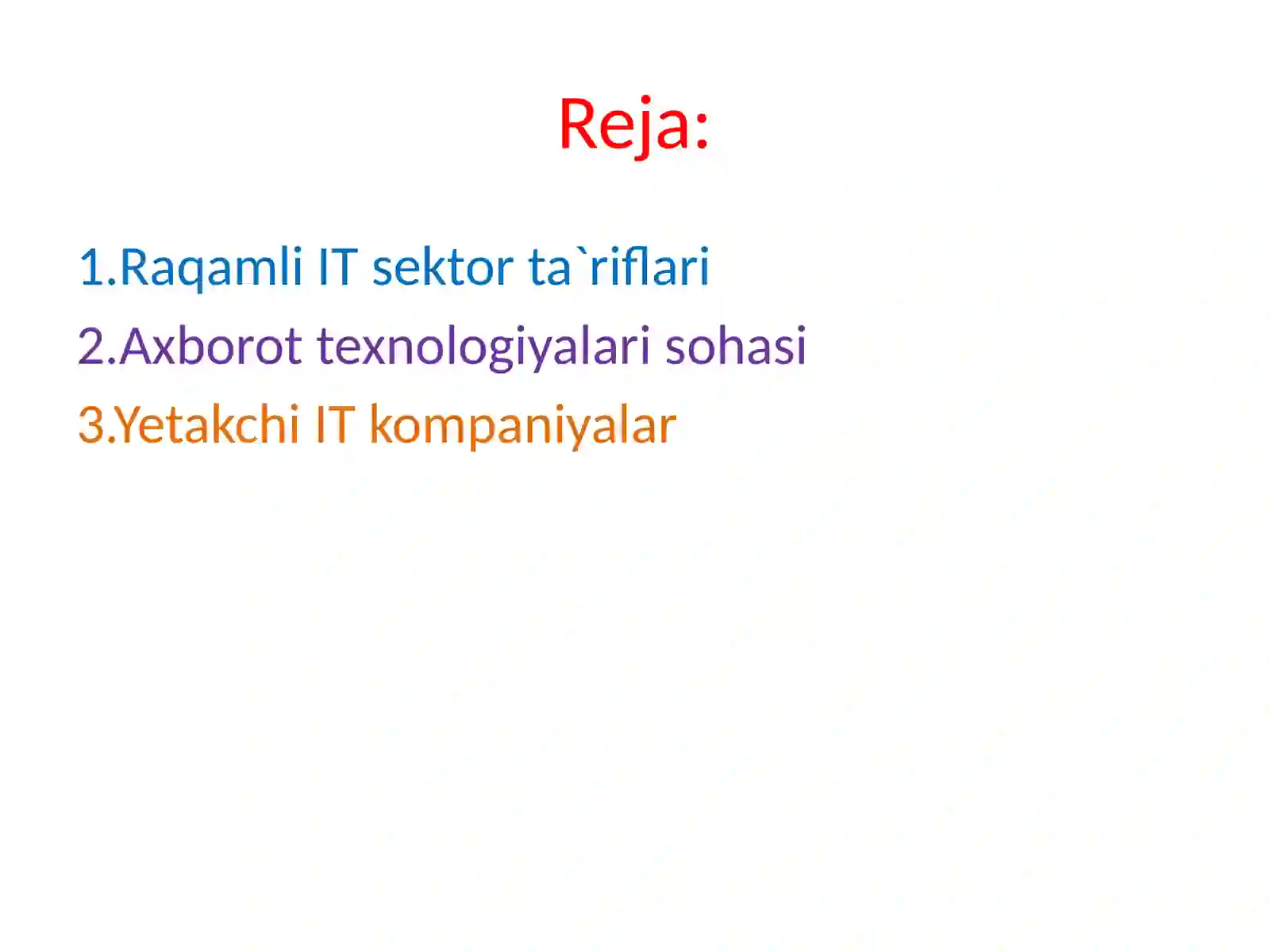 Reja:

1.Raqamli IT sektor ta`riflari
2.Axborot texnologiyalari sohasi
3.Yetakchi IT kompaniyalar